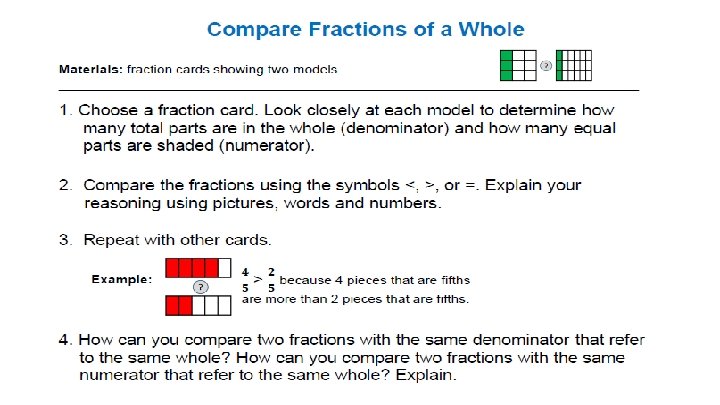 Compare Fractions of a Whole

Materials: fraction cards showing two models

?

1. Choose a fraction card. Look closely at each model to determine how many total parts are in the whole (denominator) and how many equal parts are shaded (numerator).

2. Compare the fractions using the symbols <, >, or =. Explain your reasoning using pictures, words and numbers.

3. Repeat with other cards.

Example: ? $\frac{4}{5} > \frac{2}{5}$ because 4 pieces that are fifths are more than 2 pieces that are fifths.

4. How can you compare two fractions with the same denominator that refer to the same whole? How can you compare two fractions with the same numerator that refer to the same whole? Explain.